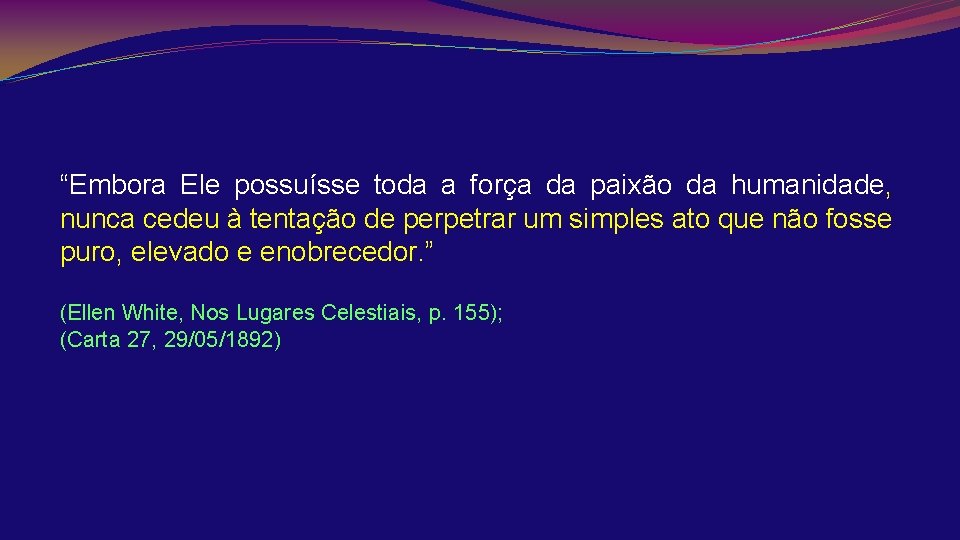 “Embora Ele possuísse toda a força da paixão da humanidade, nunca cedeu à tentação de perpetrar um simples ato que não fosse puro, elevado e enobrecedor.”

(Ellen White, Nos Lugares Celestiais, p. 155);
(Carta 27, 29/05/1892)